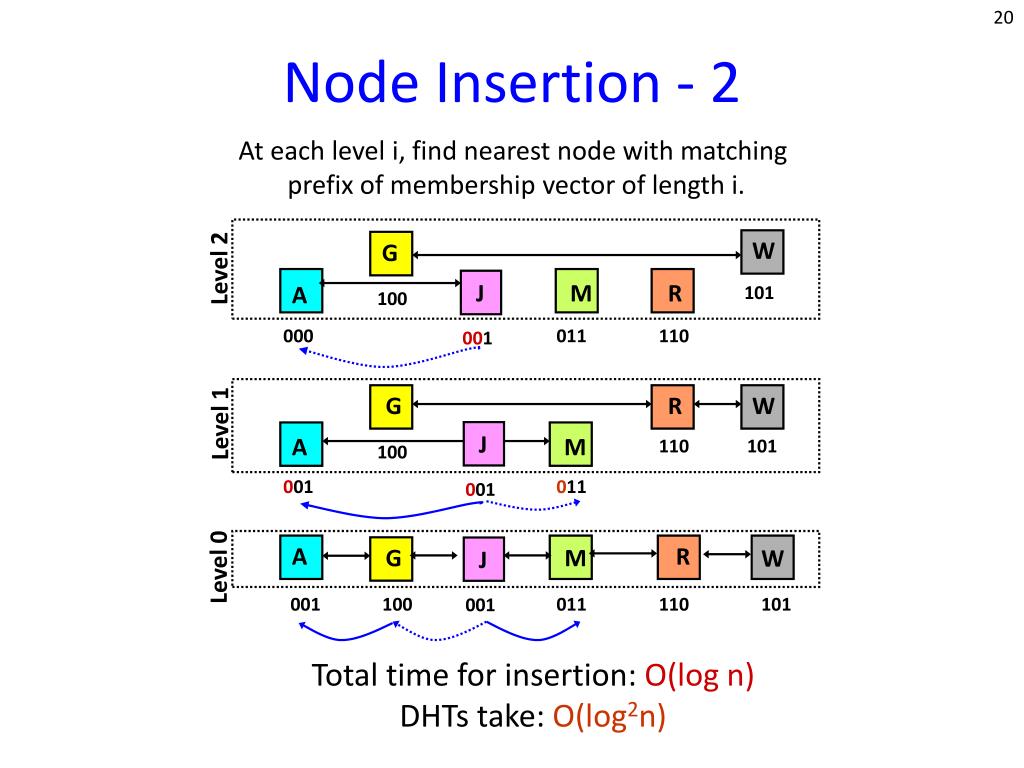 20

Node Insertion - 2

At each level i, find nearest node with matching prefix of membership vector of length i.

Level 2
G
W
A
100
J
M
R
101
000
001
011
110

Level 1
G
R
W
A
100
J
M
110
101
001
001
011

Level 0
A
G
J
M
R
W
001
100
001
011
110
101

Total time for insertion: O(log n)
DHTs take: O(log$^2$n)